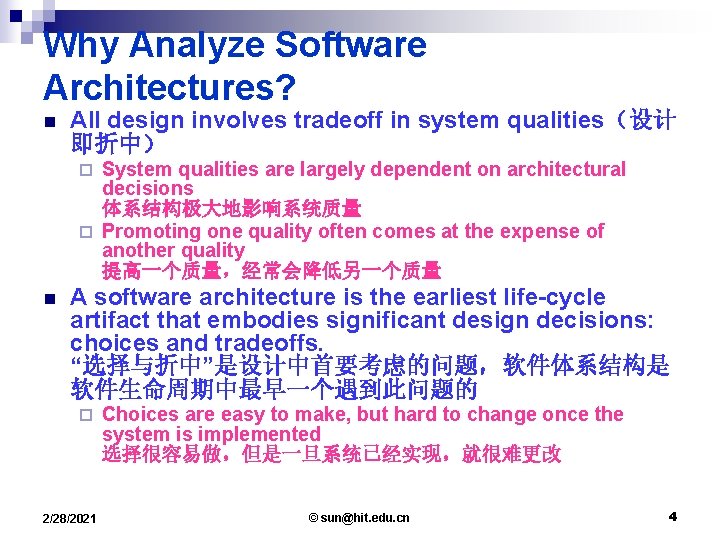 Why Analyze Software Architectures?

All design involves tradeoff in system qualities（设计即折中）

System qualities are largely dependent on architectural decisions
体系结构极大地影响系统质量

Promoting one quality often comes at the expense of another quality
提高一个质量，经常会降低另一个质量

A software architecture is the earliest life-cycle artifact that embodies significant design decisions: choices and tradeoffs.
“选择与折中”是设计中首要考虑的问题，软件体系结构是软件生命周期中最早一个遇到此问题的

Choices are easy to make, but hard to change once the system is implemented
选择很容易做，但是一旦系统已经实现，就很难更改

2/28/2021

© sun@hit.edu.cn

4